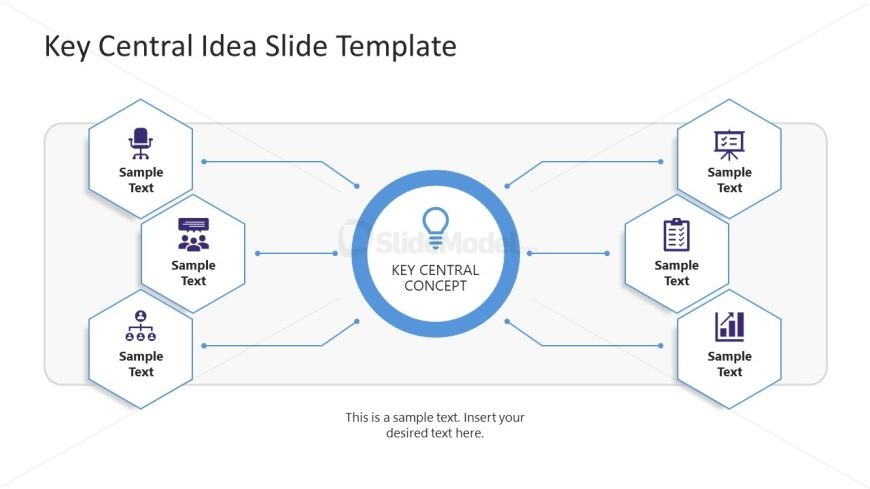 Key Central Idea Slide Template

Sample Text

Sample Text

Sample Text

SlideModel

KEY CENTRAL CONCEPT

Sample Text

Sample Text

Sample Text

This is a sample text. Insert your desired text here.